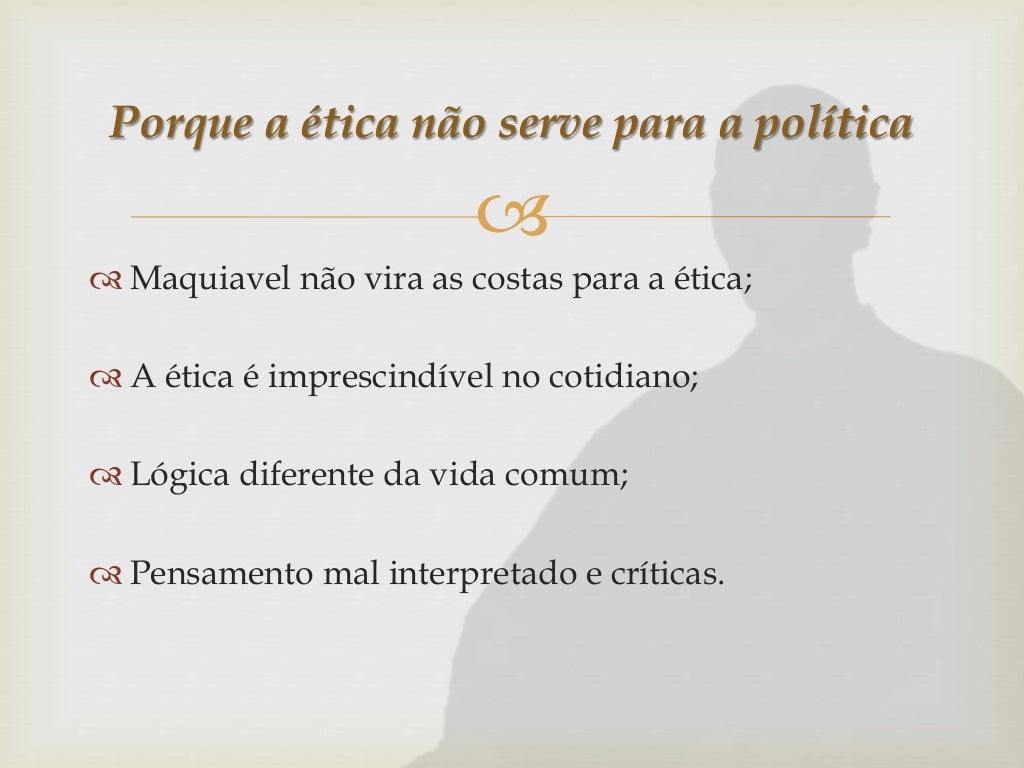 Porque a ética não serve para a política

Maquiavel não vira as costas para a ética;

A ética é imprescindível no cotidiano;

Lógica diferente da vida comum;

Pensamento mal interpretado e críticas.